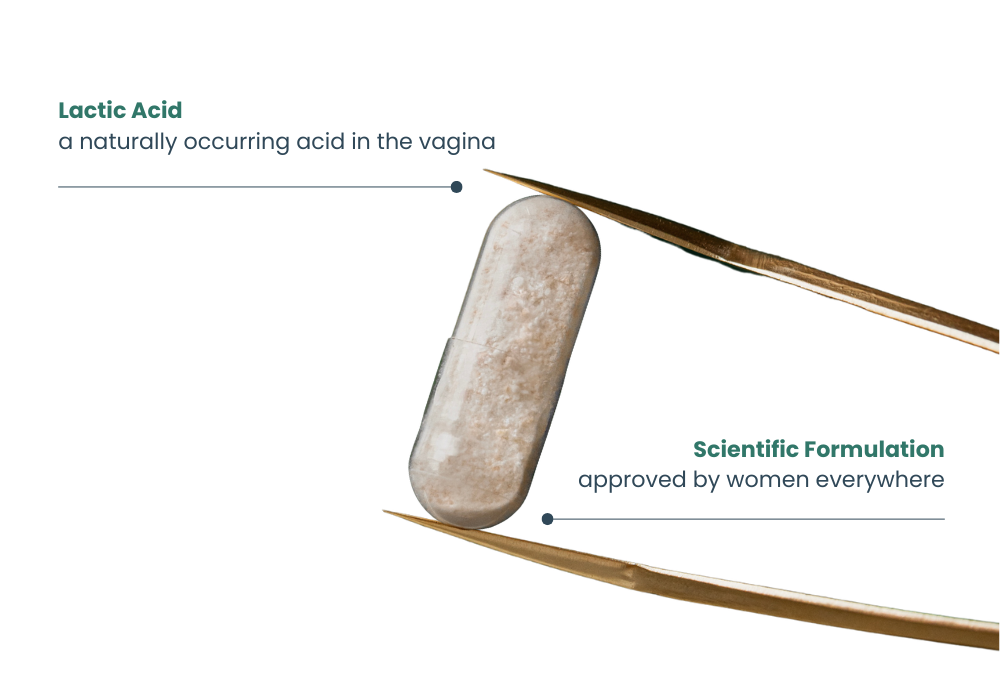 Lactic Acid
a naturally occurring acid in the vagina

Scientific Formulation
approved by women everywhere